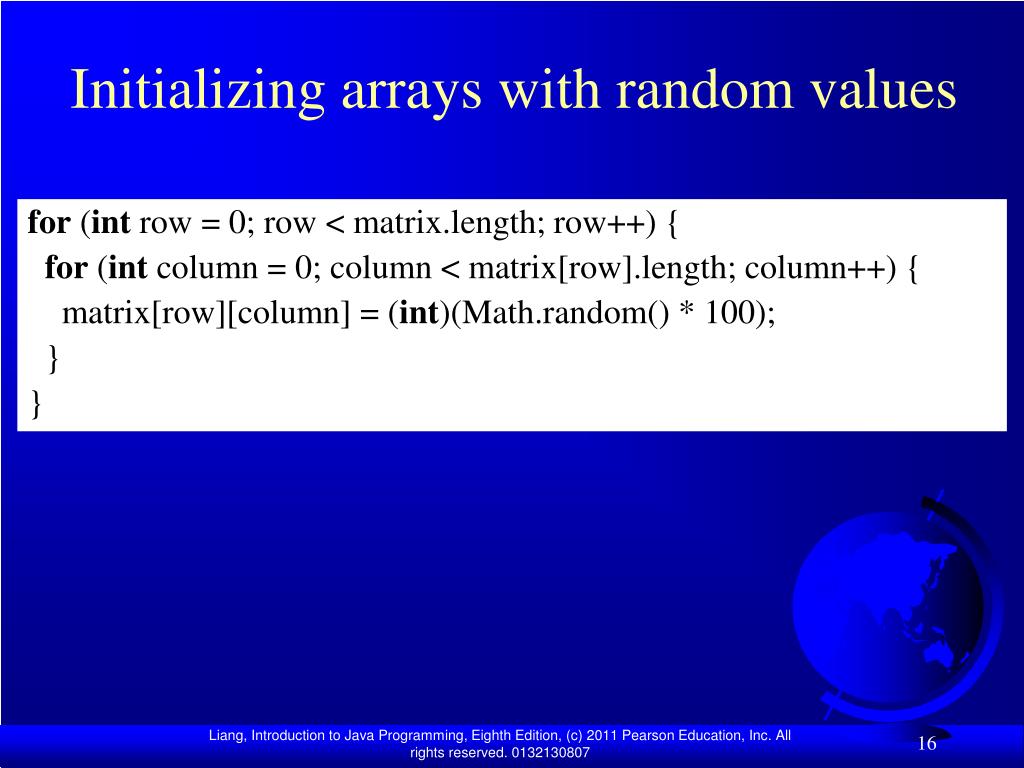 Initializing arrays with random values

for (int row = 0; row < matrix.length; row++) {
  for (int column = 0; column < matrix[row].length; column++) {
    matrix[row][column] = (int)(Math.random() * 100);
  }
}

Liang, Introduction to Java Programming, Eighth Edition, (c) 2011 Pearson Education, Inc. All rights reserved. 0132130807

16